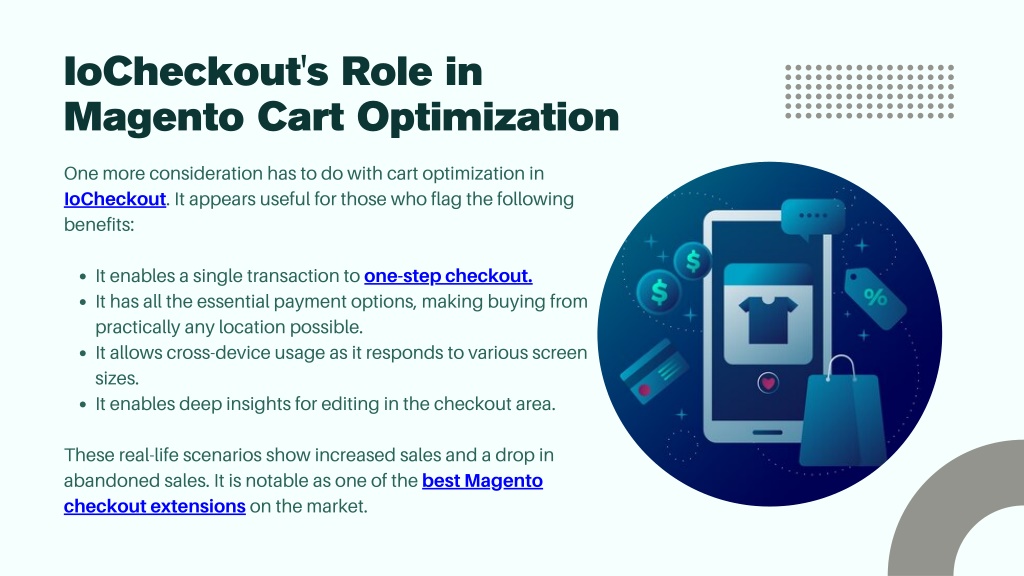 IoCheckout's Role in Magento Cart Optimization

One more consideration has to do with cart optimization in IoCheckout. It appears useful for those who flag the following benefits:

- It enables a single transaction to one-step checkout.
- It has all the essential payment options, making buying from practically any location possible.
- It allows cross-device usage as it responds to various screen sizes.
- It enables deep insights for editing in the checkout area.

These real-life scenarios show increased sales and a drop in abandoned sales. It is notable as one of the best Magento checkout extensions on the market.

$
$
%